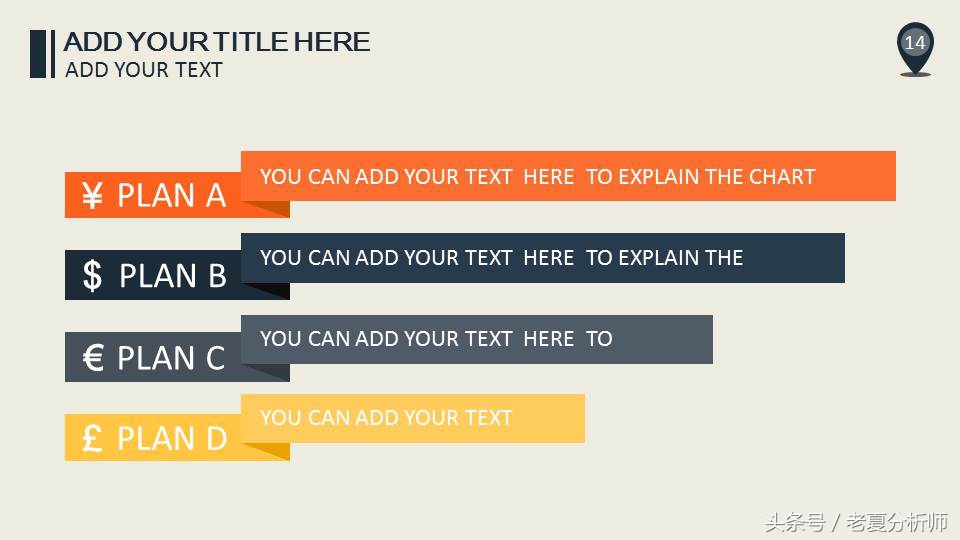 ADD YOUR TITLE HERE
ADD YOUR TEXT

14

¥ PLAN A
YOU CAN ADD YOUR TEXT HERE TO EXPLAIN THE CHART

$ PLAN B
YOU CAN ADD YOUR TEXT HERE TO EXPLAIN THE

€ PLAN C
YOU CAN ADD YOUR TEXT HERE TO

£ PLAN D
YOU CAN ADD YOUR TEXT

头条号 / 老夏分析师